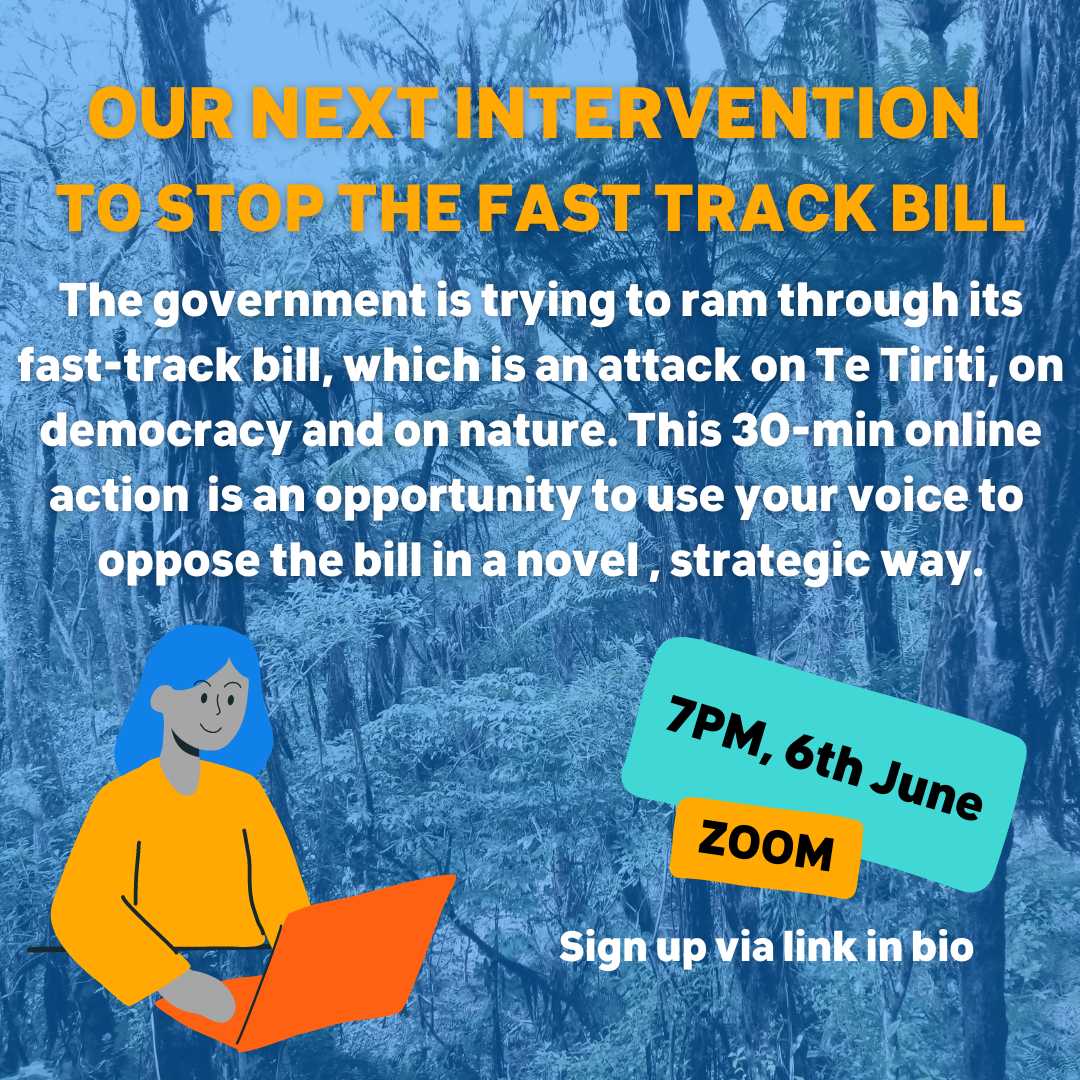 OUR NEXT INTERVENTION TO STOP THE FAST TRACK BILL

The government is trying to ram through its fast-track bill, which is an attack on Te Tiriti, on democracy and on nature. This 30-min online action  is an opportunity to use your voice to oppose the bill in a novel , strategic way.

7PM, 6th June

ZOOM

Sign up via link in bio